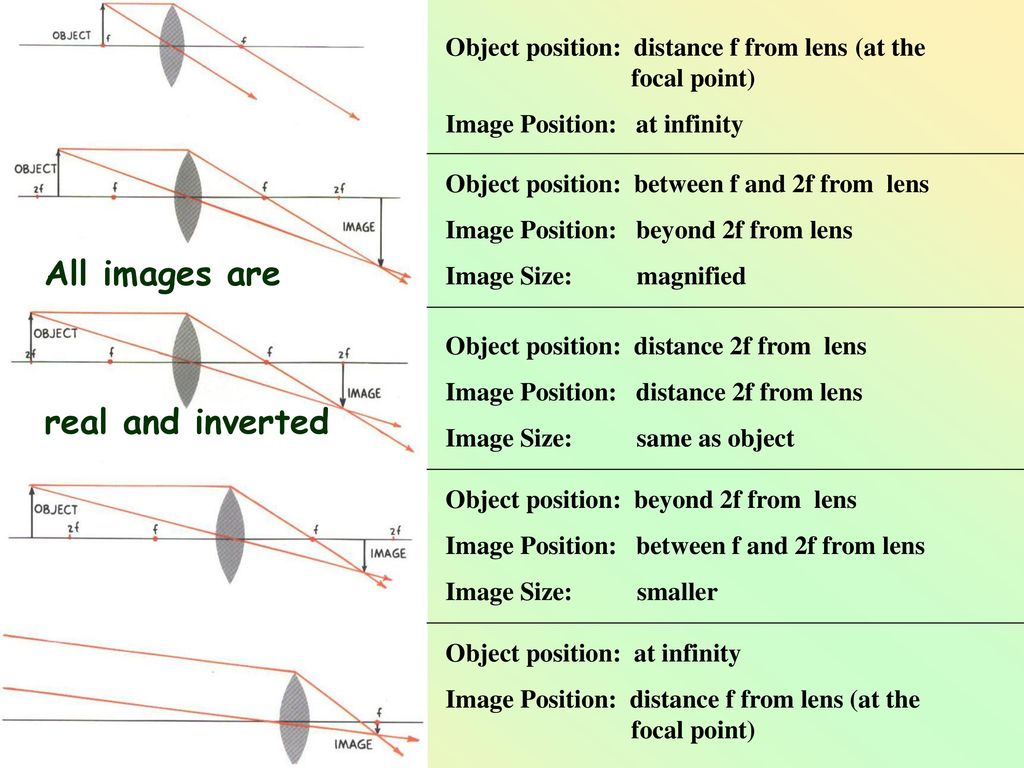 OBJECT
f
f

OBJECT
2f
f
f
2f
IMAGE

All images are

OBJECT
2f
f
f
2f
IMAGE

real and inverted

OBJECT
2f
f
f
2f
IMAGE

f
IMAGE

Object position: distance f from lens (at the focal point)

Image Position: at infinity

Object position: between f and 2f from lens

Image Position: beyond 2f from lens

Image Size: magnified

Object position: distance 2f from lens

Image Position: distance 2f from lens

Image Size: same as object

Object position: beyond 2f from lens

Image Position: between f and 2f from lens

Image Size: smaller

Object position: at infinity

Image Position: distance f from lens (at the focal point)